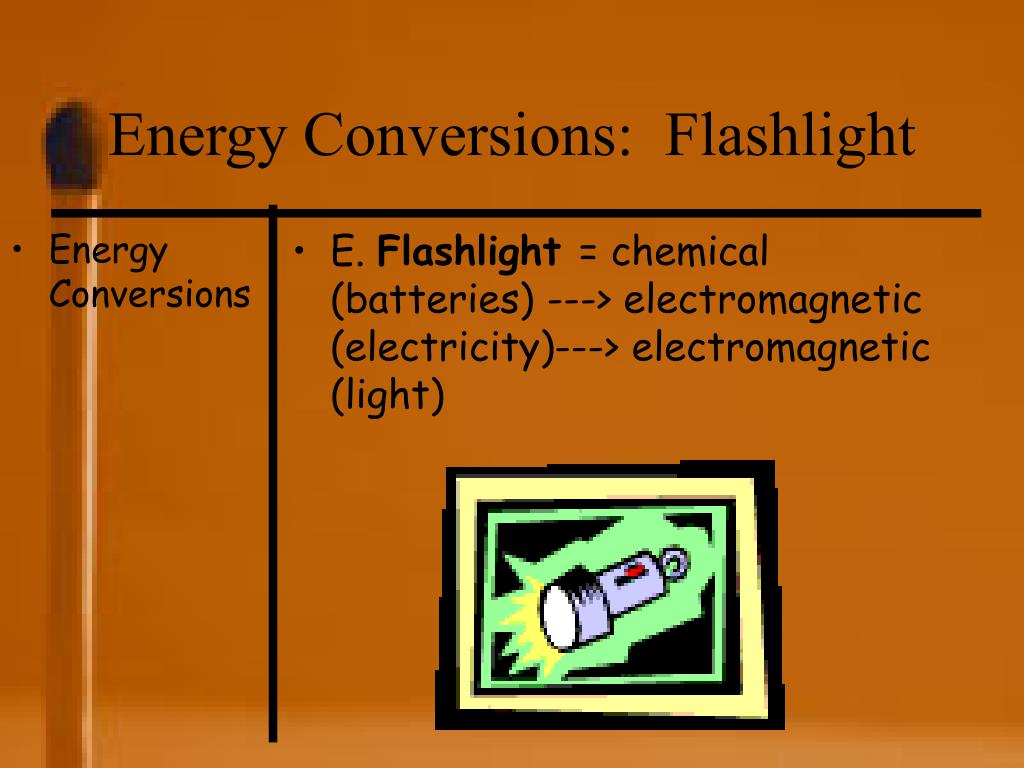 Energy Conversions: Flashlight

• Energy Conversions

• E. Flashlight = chemical (batteries) ---> electromagnetic (electricity)---> electromagnetic (light)